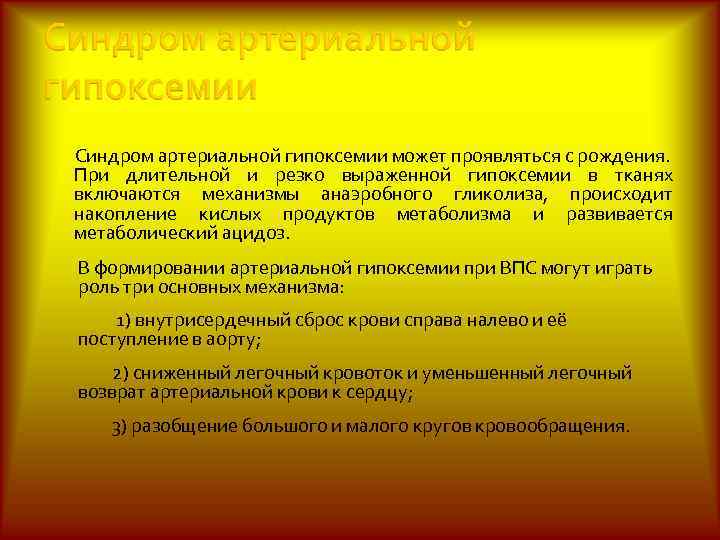 Синдром артериальной гипоксемии

Синдром артериальной гипоксемии может проявляться с рождения. При длительной и резко выраженной гипоксемии в тканях включаются механизмы анаэробного гликолиза, происходит накопление кислых продуктов метаболизма и развивается метаболический ацидоз.

В формировании артериальной гипоксемии при ВПС могут играть роль три основных механизма:

1) внутрисердечный сброс крови справа налево и её поступление в аорту;

2) сниженный легочный кровоток и уменьшенный легочный возврат артериальной крови к сердцу;

3) разобщение большого и малого кругов кровообращения.